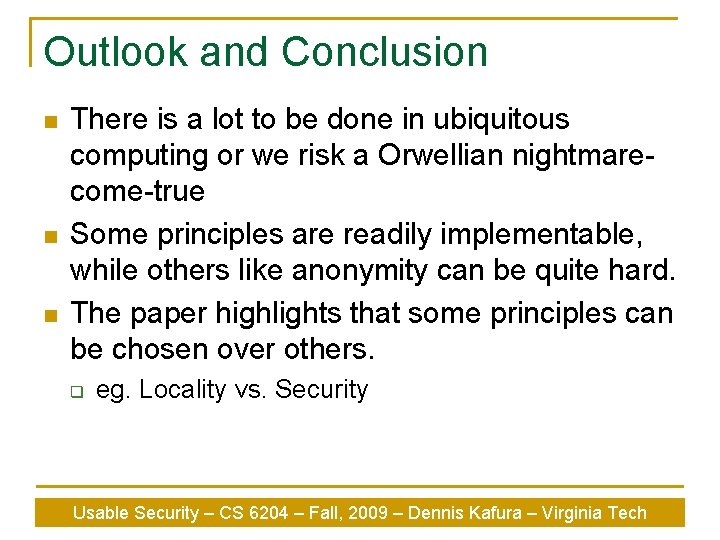 Outlook and Conclusion

There is a lot to be done in ubiquitous computing or we risk a Orwellian nightmare-come-true

Some principles are readily implementable, while others like anonymity can be quite hard.

The paper highlights that some principles can be chosen over others.

eg. Locality vs. Security

Usable Security – CS 6204 – Fall, 2009 – Dennis Kafura – Virginia Tech